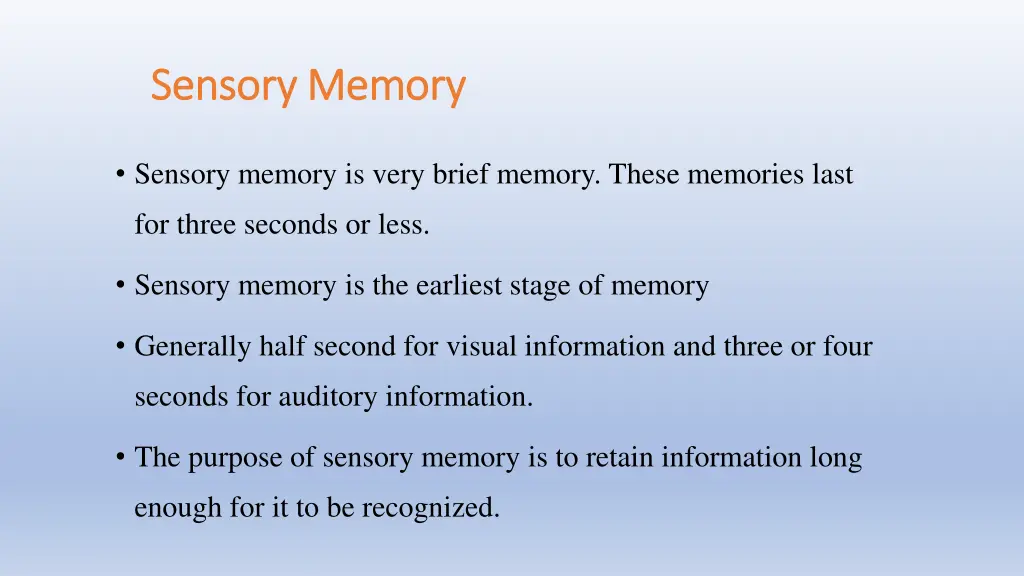 Sensory Memory

• Sensory memory is very brief memory. These memories last for three seconds or less.

• Sensory memory is the earliest stage of memory

• Generally half second for visual information and three or four seconds for auditory information.

• The purpose of sensory memory is to retain information long enough for it to be recognized.